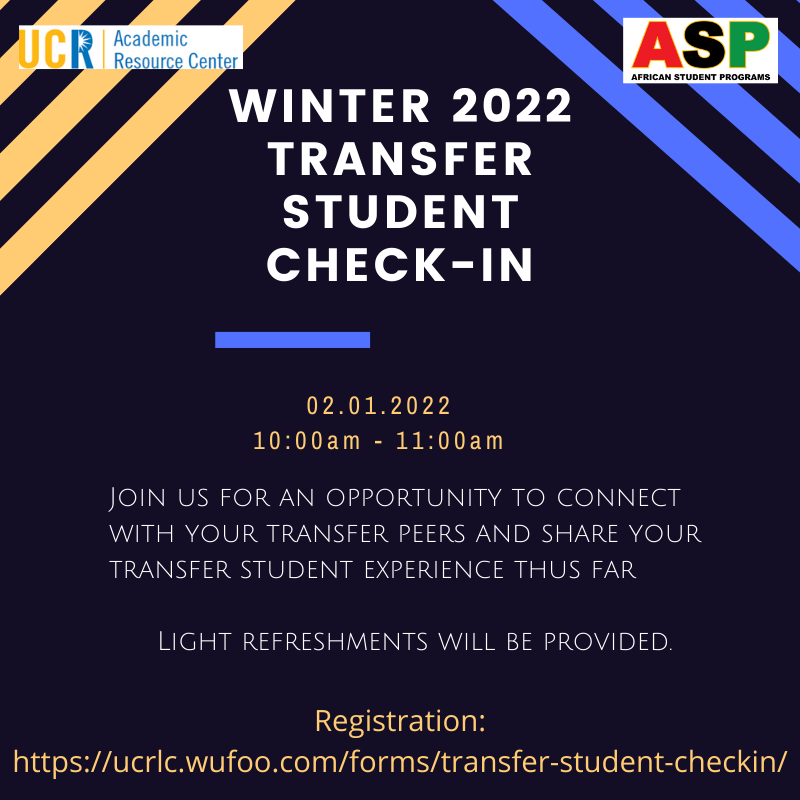 UCR Academic Resource Center

ASP
AFRICAN STUDENT PROGRAMS

WINTER 2022 TRANSFER STUDENT CHECK-IN

02.01.2022
10:00am - 11:00am

Join us for an opportunity to connect with your transfer peers and share your transfer student experience thus far

Light refreshments will be provided.

Registration:
https://ucrlc.wufoo.com/forms/transfer-student-checkin/